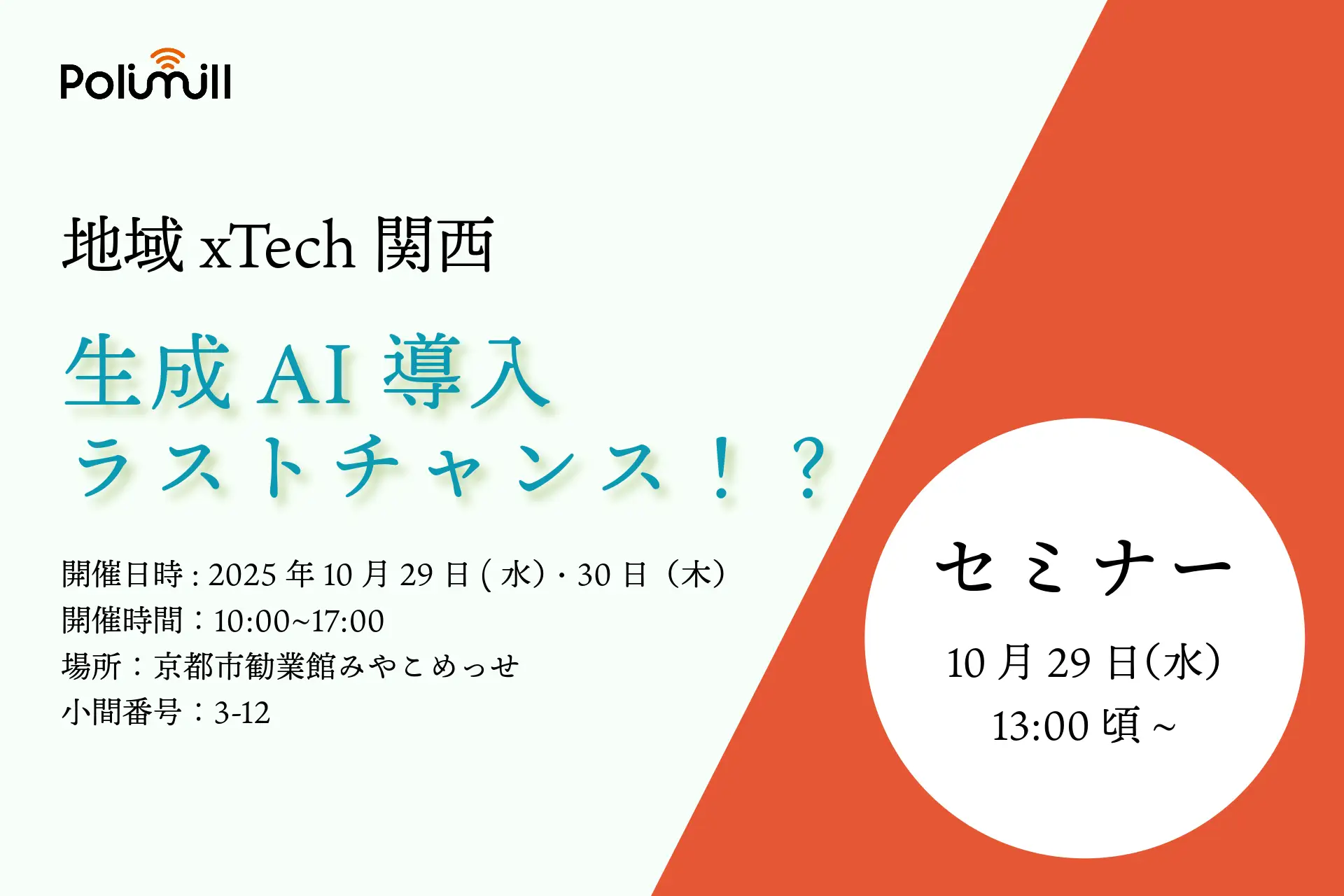 Polimill

地域 xTech 関西

生成 AI 導入
ラストチャンス！？

開催日時 : 2025 年 10 月 29 日 ( 水）・30 日（木）
開催時間：10:00~17:00
場所：京都市勧業館みやこめっせ
小間番号：3-12

セミナー
10 月 29 日（水）
13:00 頃 ~